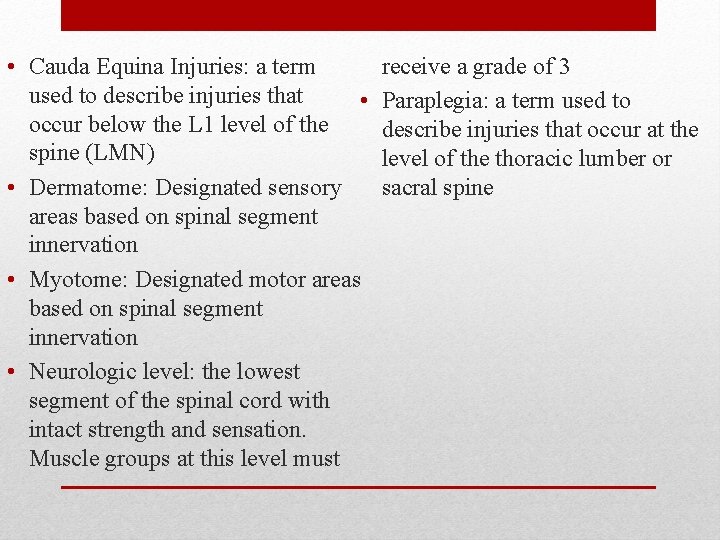 • Cauda Equina Injuries: a term used to describe injuries that occur below the L1 level of the spine (LMN)
• Dermatome: Designated sensory areas based on spinal segment innervation
• Myotome: Designated motor areas based on spinal segment innervation
• Neurologic level: the lowest segment of the spinal cord with intact strength and sensation. Muscle groups at this level must receive a grade of 3
• Paraplegia: a term used to describe injuries that occur at the level of the thoracic lumber or sacral spine